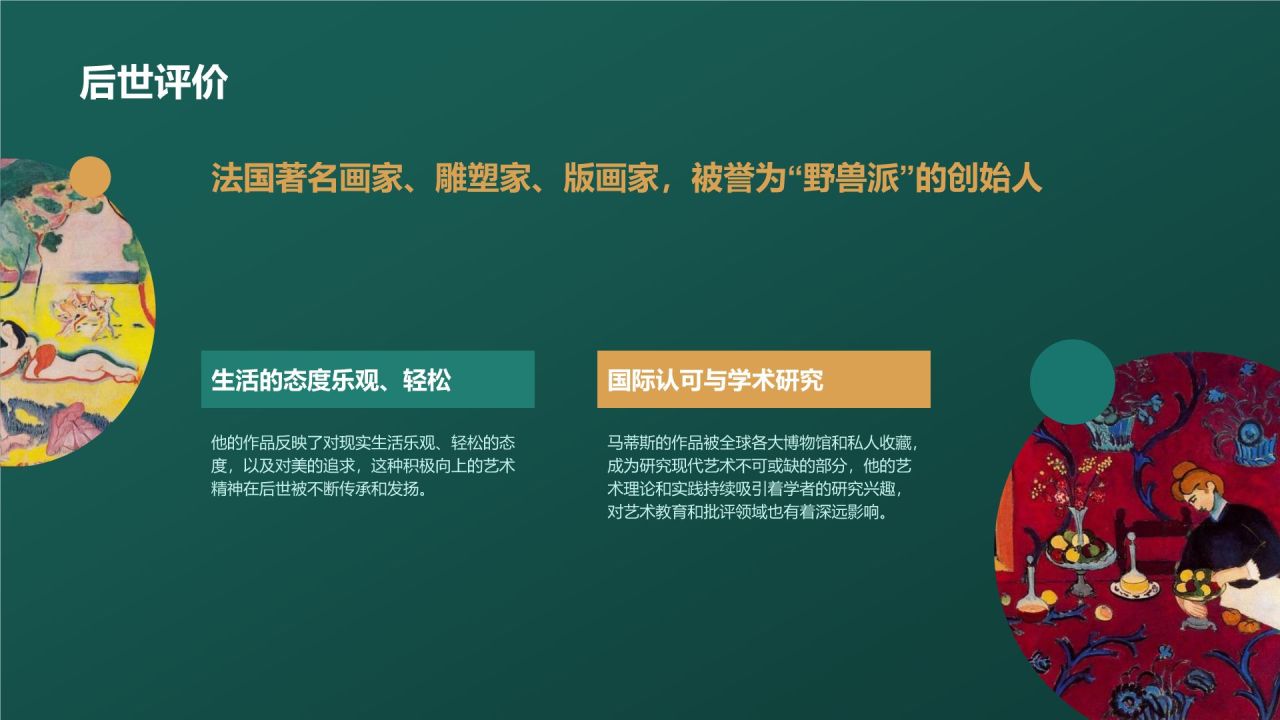 后世评价

法国著名画家、雕塑家、版画家，被誉为“野兽派”的创始人

生活的态度乐观、轻松

他的作品反映了对现实生活乐观、轻松的态度，以及对美的追求，这种积极向上的艺术精神在后世被不断传承和发扬。

国际认可与学术研究

马蒂斯的作品被全球各大博物馆和私人收藏，成为研究现代艺术不可或缺的部分，他的艺术理论和实践持续吸引着学者的研究兴趣，对艺术教育和批评领域也有着深远影响。